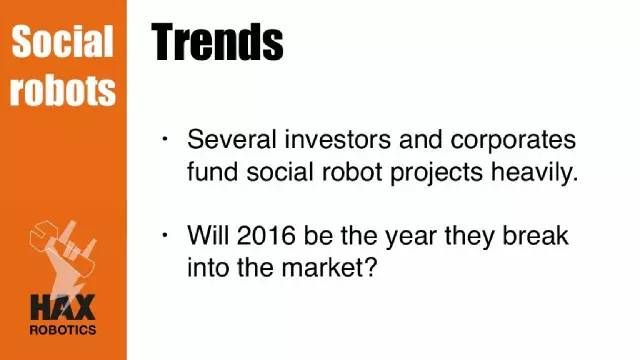 Social robots

Trends

• Several investors and corporates fund social robot projects heavily.

• Will 2016 be the year they break into the market?

HAX
ROBOTICS